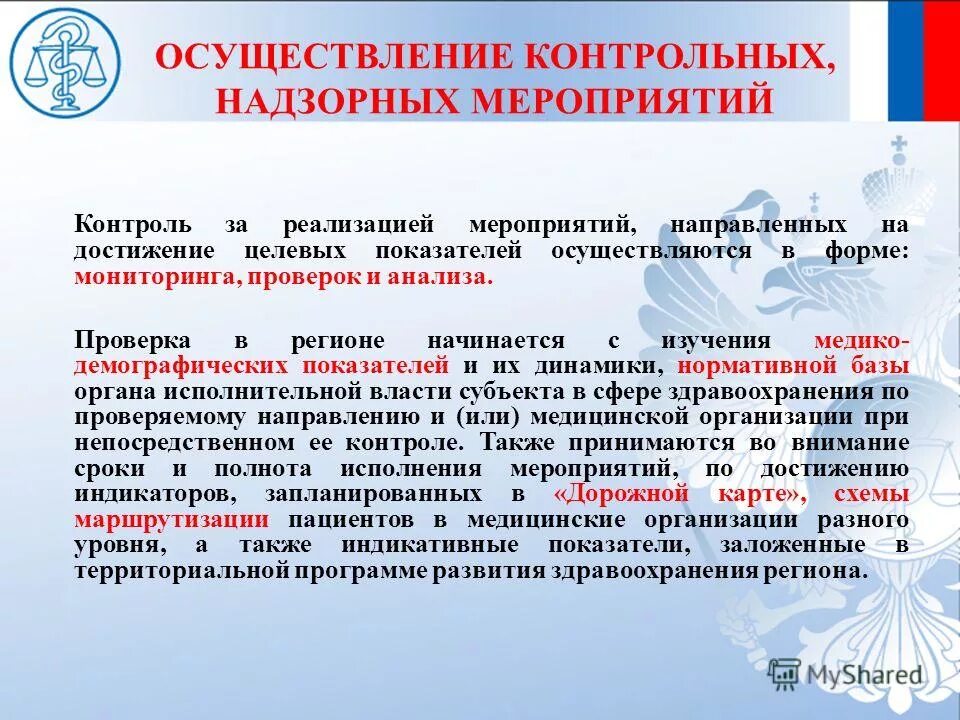 ОСУЩЕСТВЛЕНИЕ КОНТРОЛЬНЫХ, НАДЗОРНЫХ МЕРОПРИЯТИЙ

Контроль за реализацией мероприятий, направленных на достижение целевых показателей осуществляются в форме: мониторинга, проверок и анализа.

Проверка в регионе начинается с изучения медико-демографических показателей и их динамики, нормативной базы органа исполнительной власти субъекта в сфере здравоохранения по проверяемому направлению и (или) медицинской организации при непосредственном ее контроле. Также принимаются во внимание сроки и полнота исполнения мероприятий, по достижению индикаторов, запланированных в «Дорожной карте», схемы маршрутизации пациентов в медицинские организации разного уровня, а также индикативные показатели, заложенные в территориальной программе развития здравоохранения региона.

MyShared